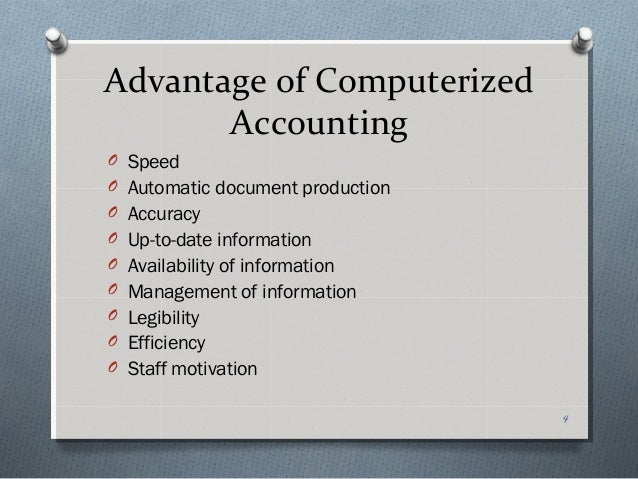 Advantage of Computerized Accounting

- Speed
- Automatic document production
- Accuracy
- Up-to-date information
- Availability of information
- Management of information
- Legibility
- Efficiency
- Staff motivation

4